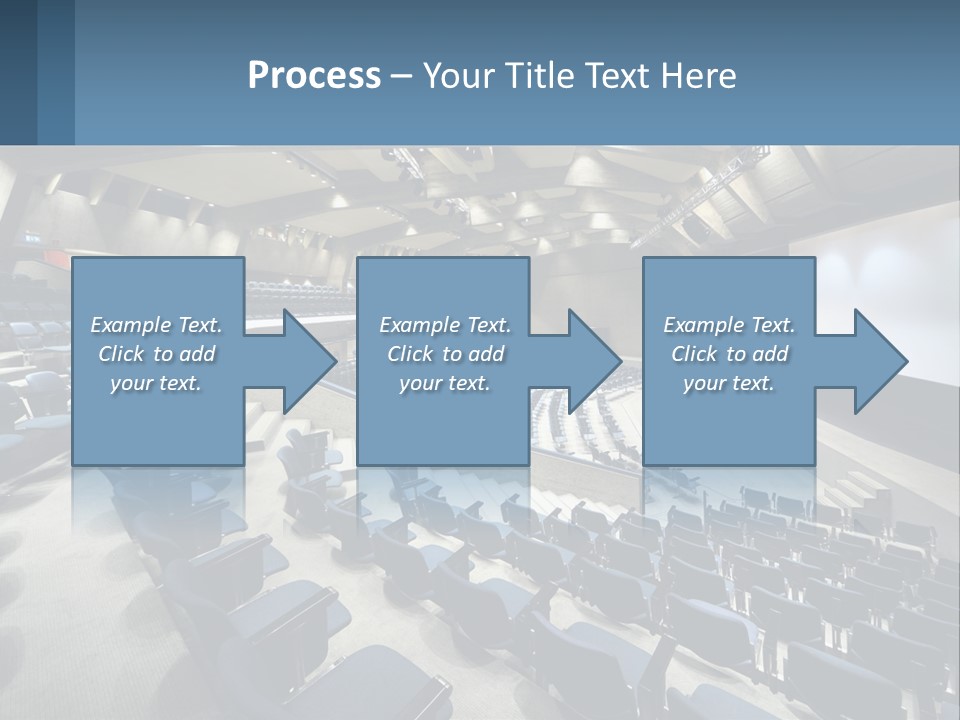 Process – Your Title Text Here

Example Text. Click to add your text.

Example Text. Click to add your text.

Example Text. Click to add your text.